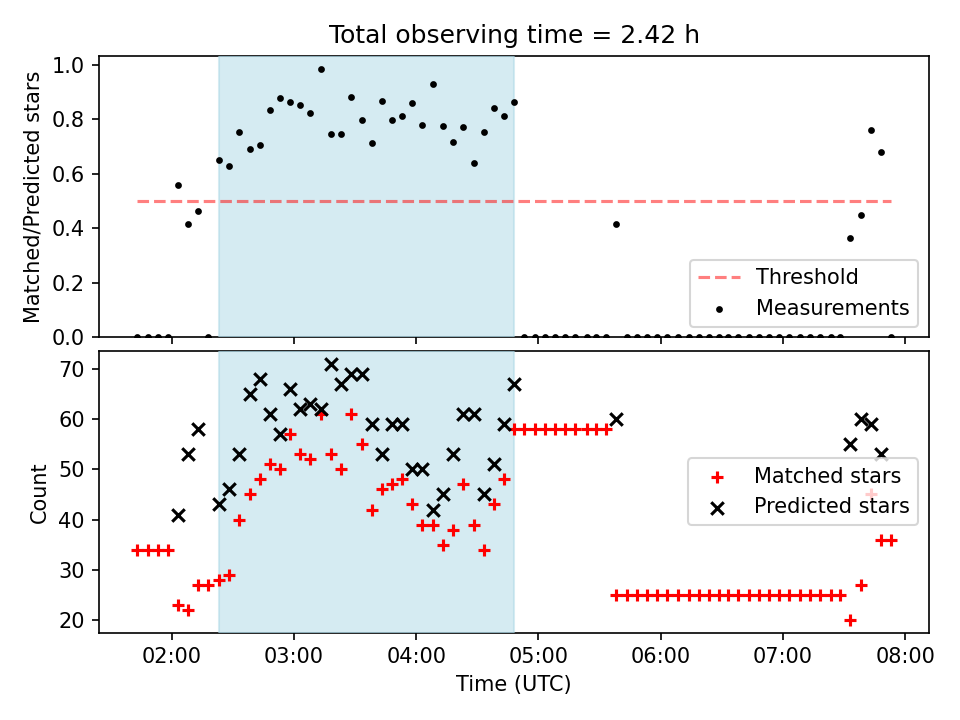 Total observing time = 2.42 h

Matched/Predicted stars

1.0
0.8
0.6
0.4
0.2
0.0

Threshold
Measurements

Count

70
60
50
40
30
20

Matched stars
Predicted stars

02:00 03:00 04:00 05:00 06:00 07:00 08:00

Time (UTC)